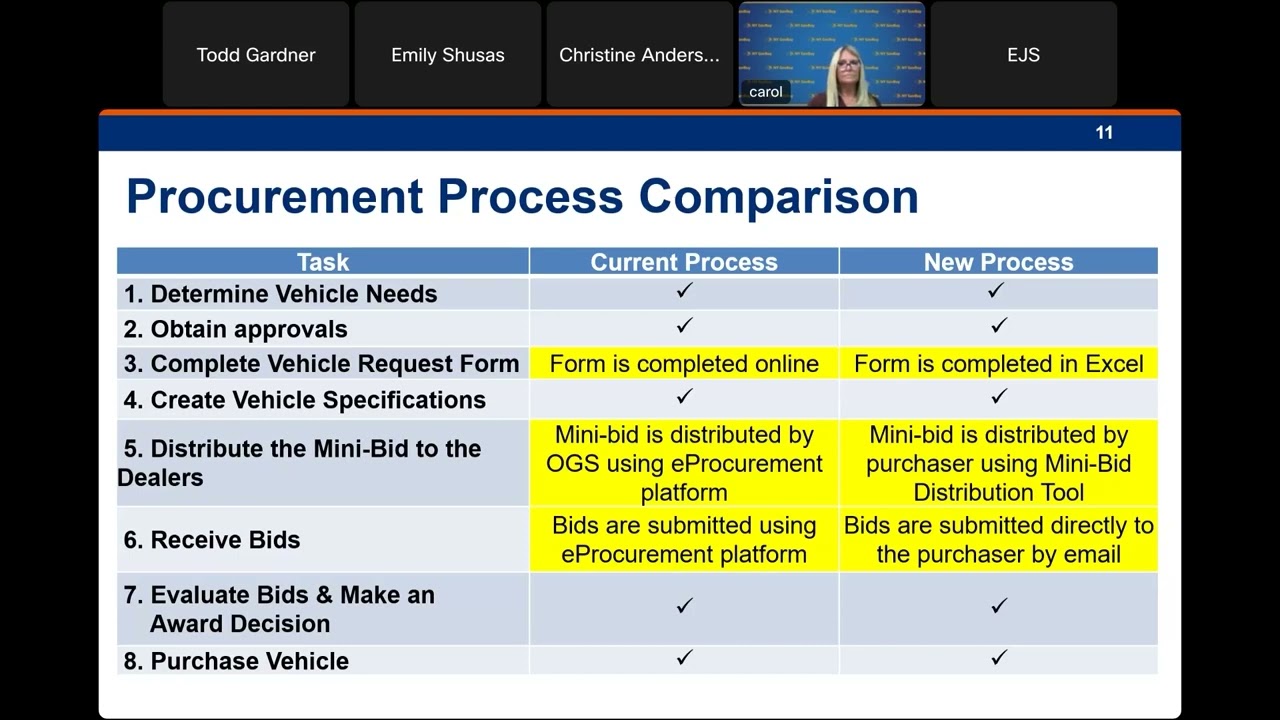 Todd Gardner

Emily Shusas

Christine Anders...

carol

EJS

11

Procurement Process Comparison

| Task | Current Process | New Process |
|---|---|---|
| 1. Determine Vehicle Needs | ✓ | ✓ |
| 2. Obtain approvals | ✓ | ✓ |
| 3. Complete Vehicle Request Form | Form is completed online | Form is completed in Excel |
| 4. Create Vehicle Specifications | ✓ | ✓ |
| 5. Distribute the Mini-Bid to the Dealers | Mini-bid is distributed by OGS using eProcurement platform | Mini-bid is distributed by purchaser using Mini-Bid Distribution Tool |
| 6. Receive Bids | Bids are submitted using eProcurement platform | Bids are submitted directly to the purchaser by email |
| 7. Evaluate Bids & Make an Award Decision | ✓ | ✓ |
| 8. Purchase Vehicle | ✓ | ✓ |